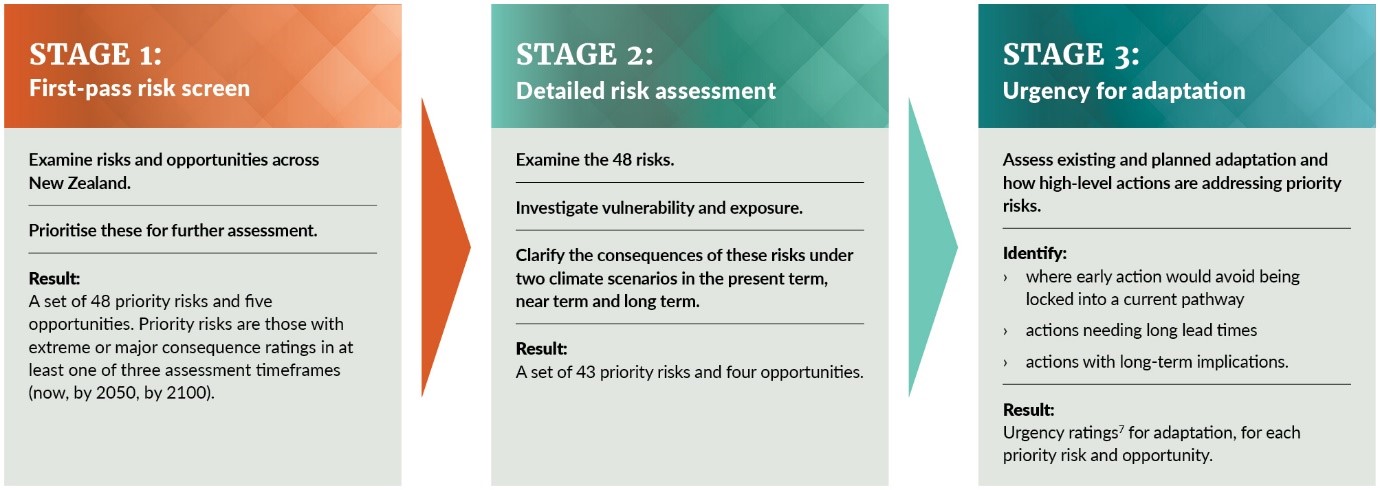 STAGE 1:
First-pass risk screen

Examine risks and opportunities across New Zealand.

Prioritise these for further assessment.

Result:
A set of 48 priority risks and five opportunities. Priority risks are those with extreme or major consequence ratings in at least one of three assessment timeframes (now, by 2050, by 2100).

STAGE 2:
Detailed risk assessment

Examine the 48 risks.

Investigate vulnerability and exposure.

Clarify the consequences of these risks under two climate scenarios in the present term, near term and long term.

Result:
A set of 43 priority risks and four opportunities.

STAGE 3:
Urgency for adaptation

Assess existing and planned adaptation and how high-level actions are addressing priority risks.

Identify:
› where early action would avoid being locked into a current pathway
› actions needing long lead times
› actions with long-term implications.

Result:
Urgency ratings$^7$ for adaptation, for each priority risk and opportunity.